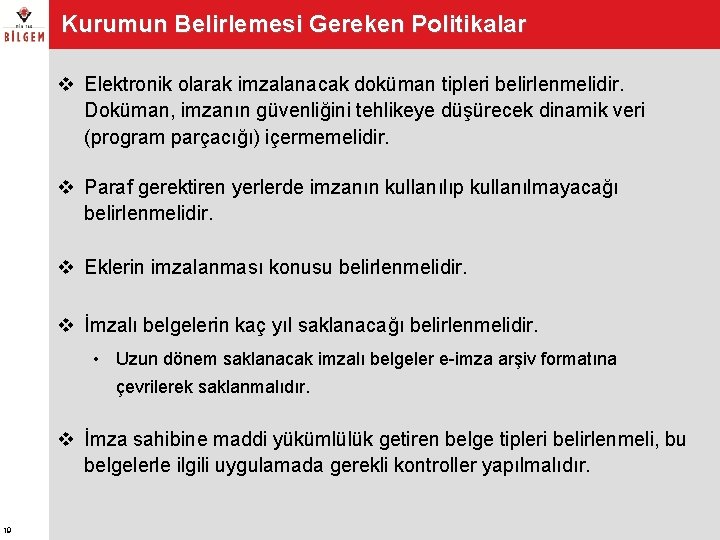 BİLGEM

Kurumun Belirlemesi Gereken Politikalar

❖ Elektronik olarak imzalanacak doküman tipleri belirlenmelidir. Doküman, imzanın güvenliğini tehlikeye düşürecek dinamik veri (program parçacığı) içermemelidir.

❖ Paraf gerektiren yerlerde imzanın kullanılıp kullanılmayacağı belirlenmelidir.

❖ Eklerin imzalanması konusu belirlenmelidir.

❖ İmzalı belgelerin kaç yıl saklanacağı belirlenmelidir.

• Uzun dönem saklanacak imzalı belgeler e-imza arşiv formatına çevrilerek saklanmalıdır.

❖ İmza sahibine maddi yükümlülük getiren belge tipleri belirlenmeli, bu belgelerle ilgili uygulamada gerekli kontroller yapılmalıdır.

10